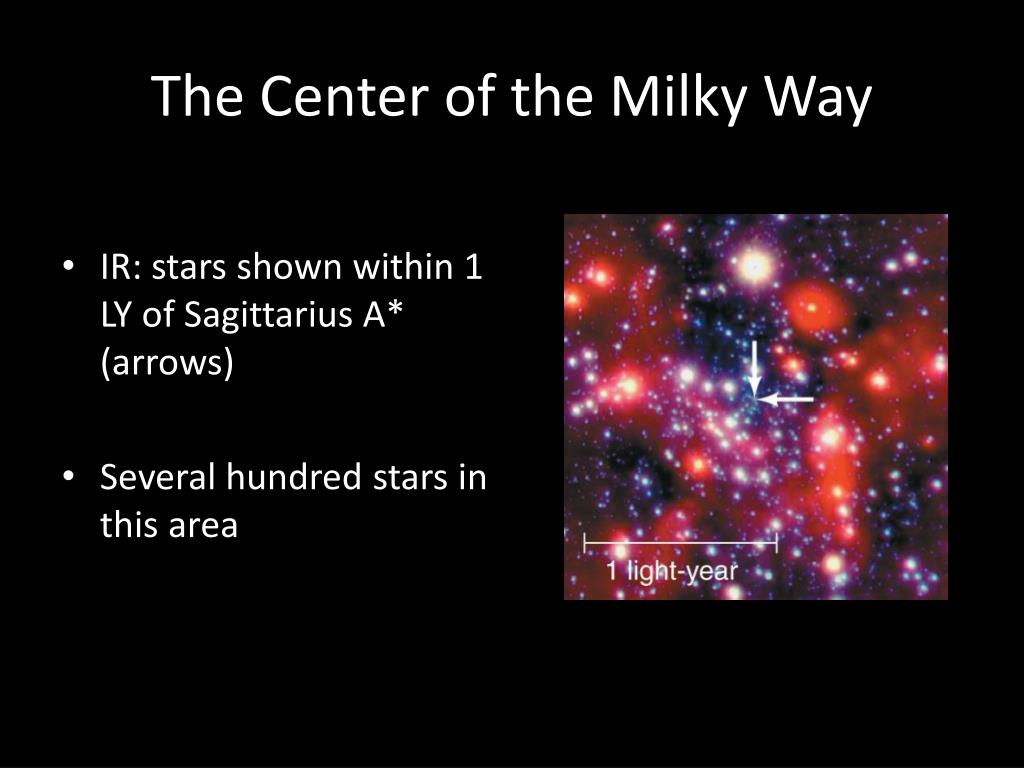 The Center of the Milky Way

• IR: stars shown within 1 LY of Sagittarius A* (arrows)

• Several hundred stars in this area

1 light-year